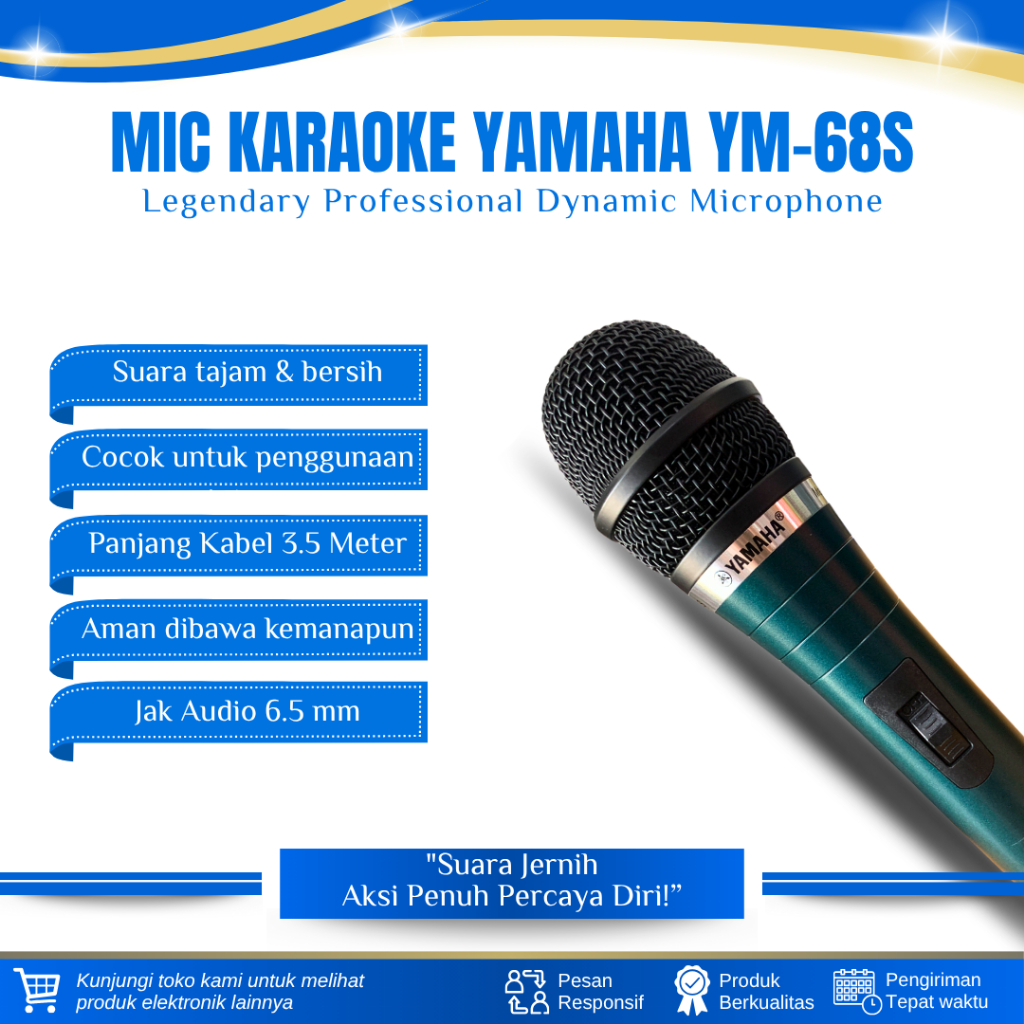 MIC KARAOKE YAMAHA YM-68S
Legendary Professional Dynamic Microphone

Suara tajam & bersih

Cocok untuk penggunaan

Panjang Kabel 3.5 Meter

Aman dibawa kemanapun

Jak Audio 6.5 mm

YAMAHA®

"Suara Jernih
Aksi Penuh Percaya Diri!"

Kunjungi toko kami untuk melihat produk elektronik lainnya

Pesan Responsif

Produk Berkualitas

Pengiriman Tepat waktu